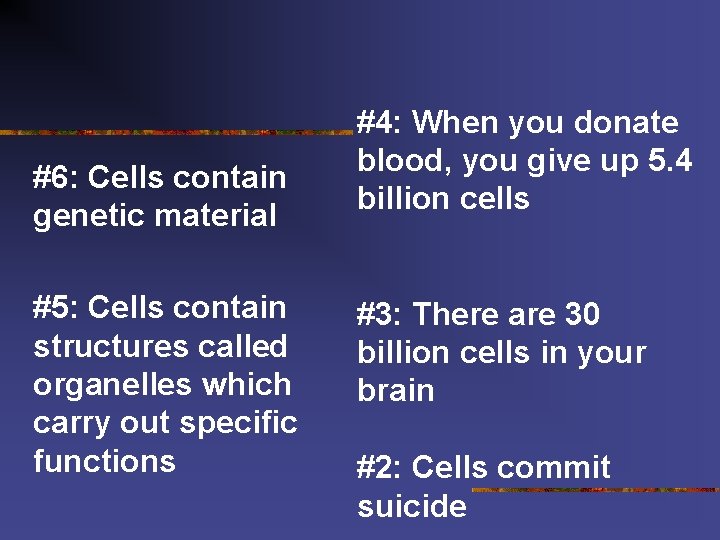 #6: Cells contain genetic material

#5: Cells contain structures called organelles which carry out specific functions

#4: When you donate blood, you give up 5.4 billion cells

#3: There are 30 billion cells in your brain

#2: Cells commit suicide